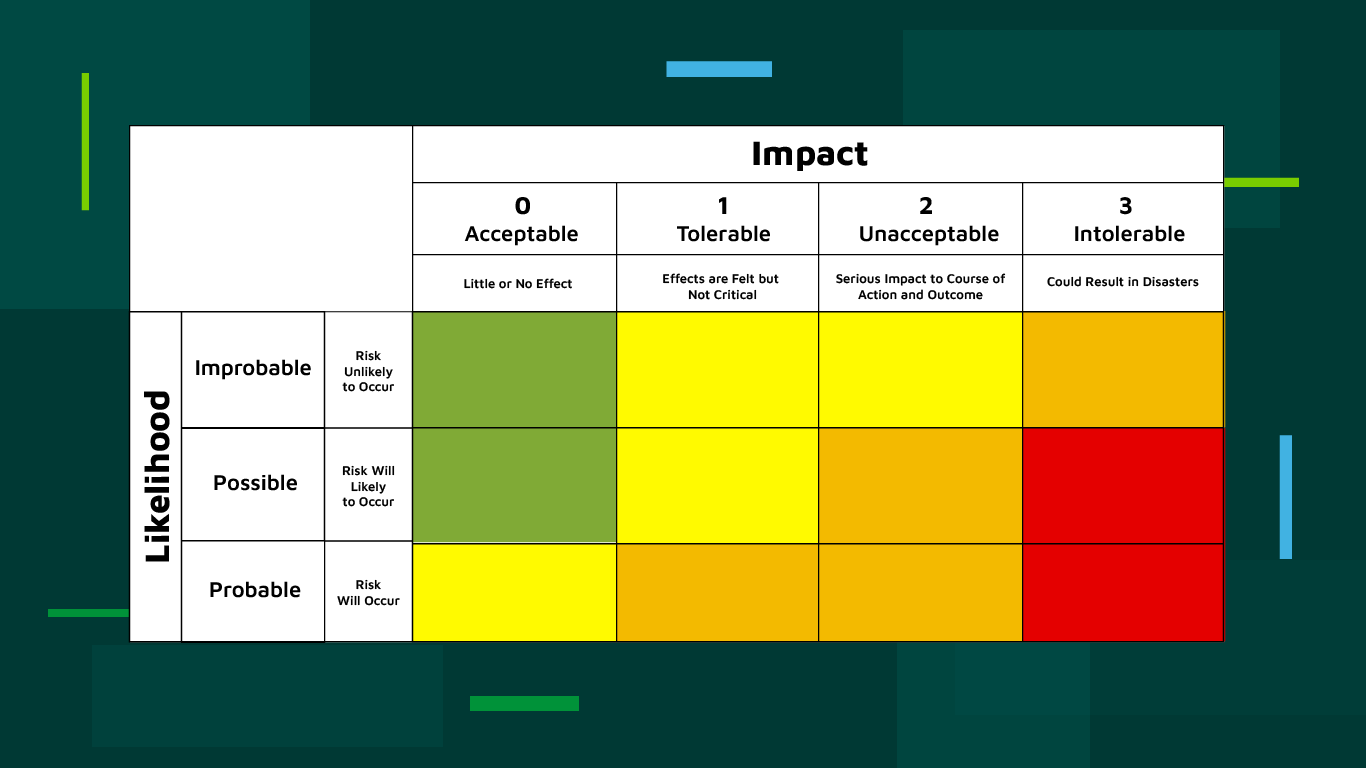 | | | | Impact | | | |
|---|---|---|---|---|---|---|
| | | | 0 Acceptable | 1 Tolerable | 2 Unacceptable | 3 Intolerable |
| | | | Little or No Effect | Effects are Felt but Not Critical | Serious Impact to Course of Action and Outcome | Could Result in Disasters |
| Likelihood | Improbable | Risk Unlikely to Occur | | | | |
| | Possible | Risk Will Likely to Occur | | | | |
| | Probable | Risk Will Occur | | | | |